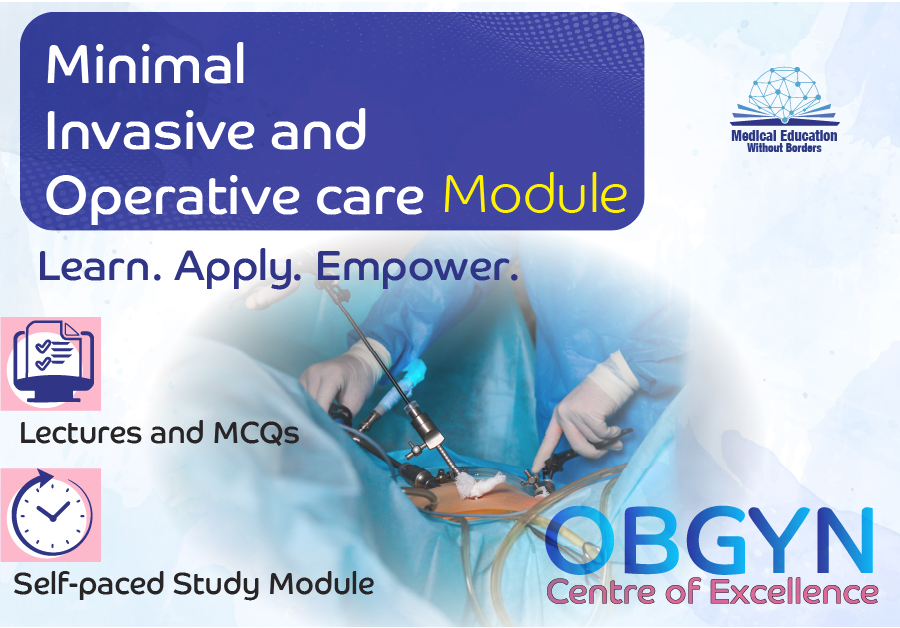 Minimal Invasive and Operative care Module

Medical Education Without Borders

Learn. Apply. Empower.

Lectures and MCQs

Self-paced Study Module

OBGYN
Centre of Excellence